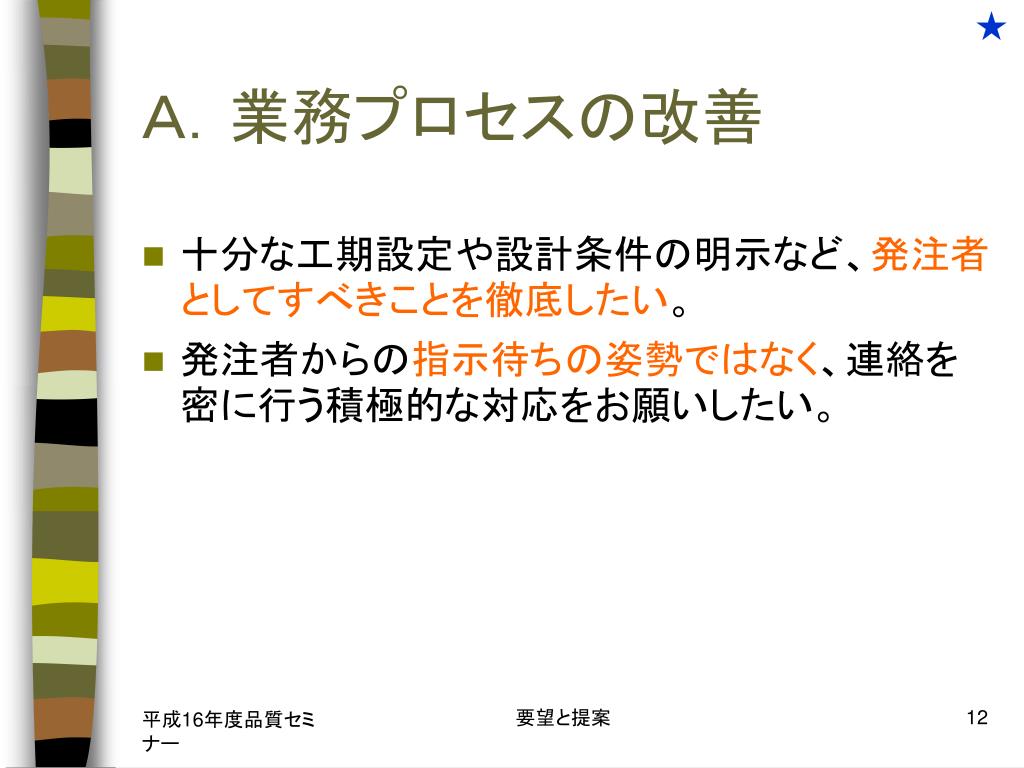 ★

A. 業務プロセスの改善

■ 十分な工期設定や設計条件の明示など、発注者としてすべきことを徹底したい。

■ 発注者からの指示待ちの姿勢ではなく、連絡を密に行う積極的な対応をお願いしたい。

平成16年度品質セミナー

要望と提案

12